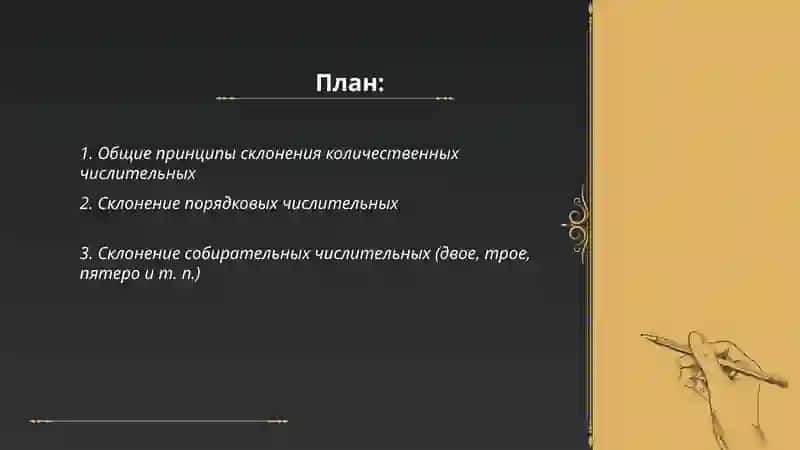 План:

1. Общие принципы склонения количественных числительных

2. Склонение порядковых числительных

3. Склонение собирательных числительных (двое, трое, пятеро и т. п.)